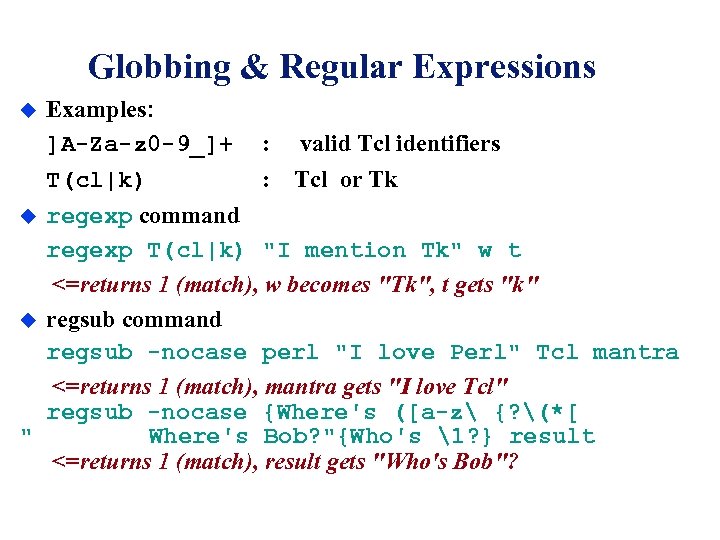 Globbing & Regular Expressions

Examples:

]A-Za-z0-9_]+ : valid Tcl identifiers

T(cl|k) : Tcl or Tk

regexp command

regexp T(cl|k) "I mention Tk" w t

<=returns 1 (match), w becomes "Tk", t gets "k"

regsub command

regsub -nocase perl "I love Perl" Tcl mantra

<=returns 1 (match), mantra gets "I love Tcl"

regsub -nocase {Where's ([a-z\ {?\(*[
" Where's Bob?"{Who's \1?} result

<=returns 1 (match), result gets "Who's Bob"?